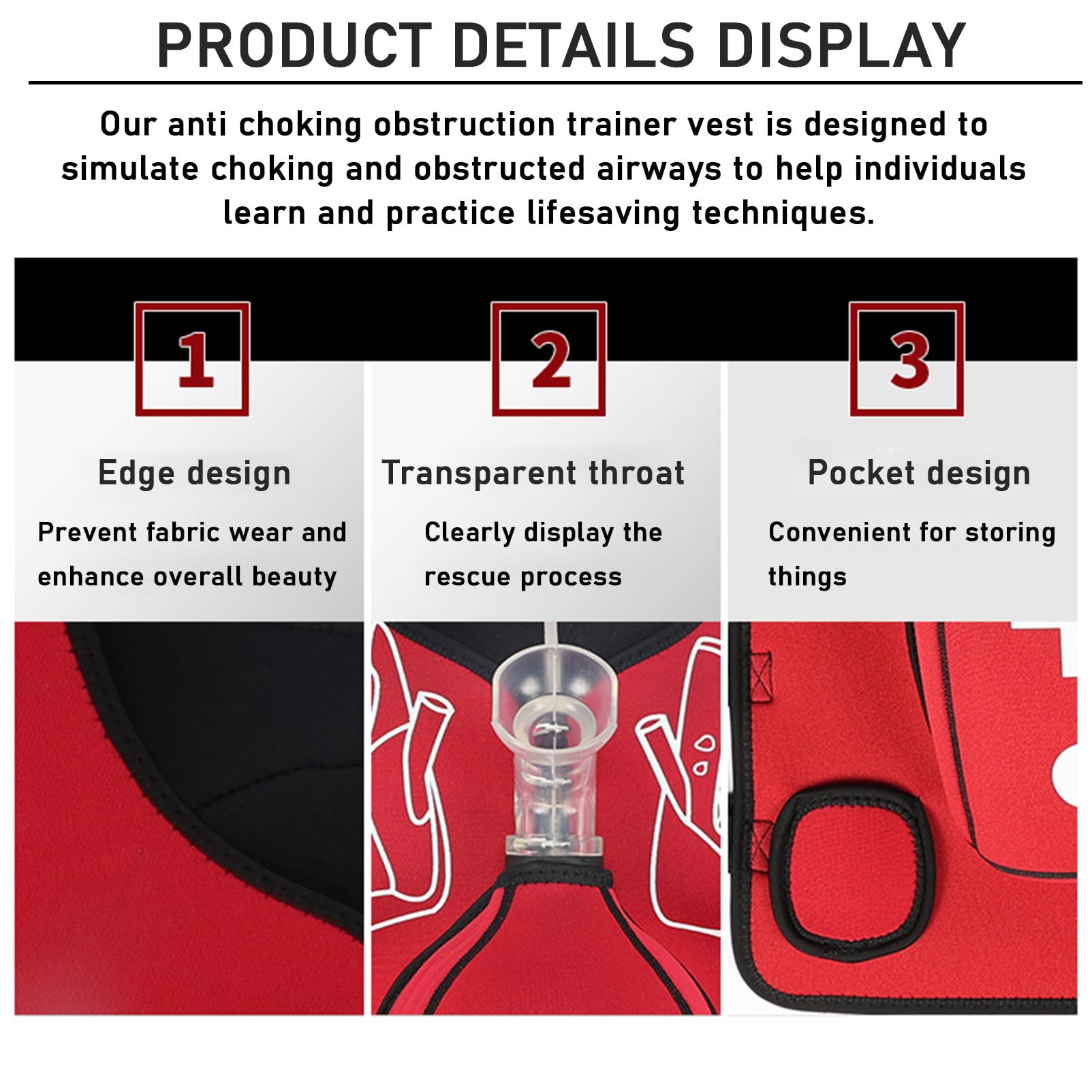 PRODUCT DETAILS DISPLAY

Our anti choking obstruction trainer vest is designed to simulate choking and obstructed airways to help individuals learn and practice lifesaving techniques.

1

Edge design

Prevent fabric wear and enhance overall beauty

2

Transparent throat

Clearly display the rescue process

3

Pocket design

Convenient for storing things